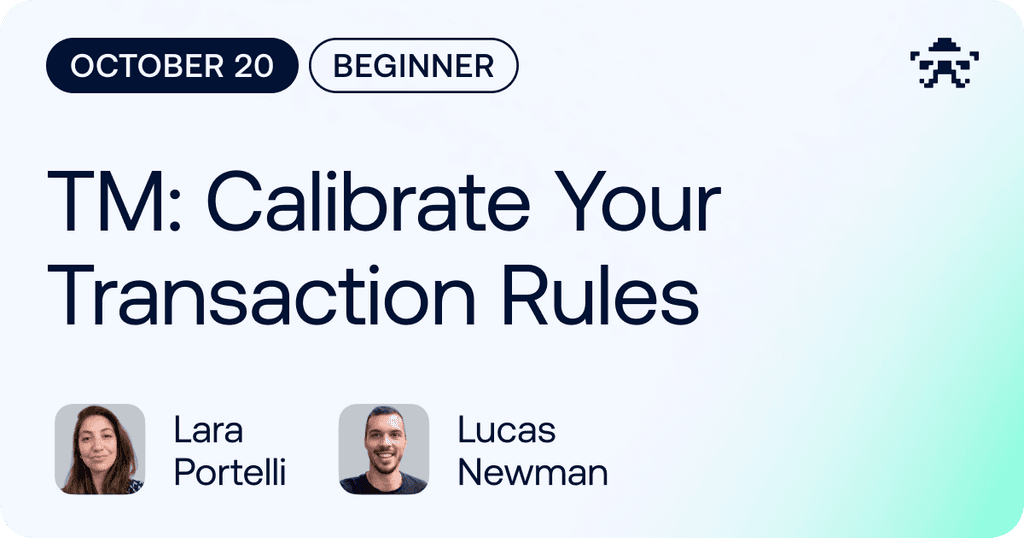 OCTOBER 20 BEGINNER

TM: Calibrate Your Transaction Rules

Lara Portelli

Lucas Newman